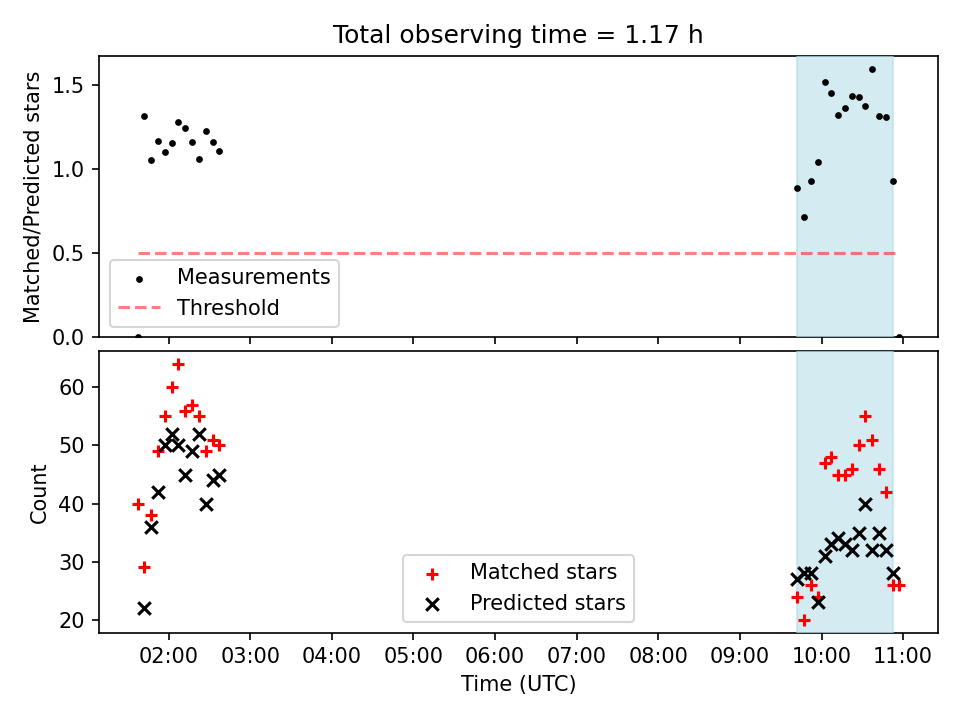 Total observing time = 1.17 h

Matched/Predicted stars

1.5
1.0
0.5
0.0

Measurements
Threshold

Count

60
50
40
30
20

Matched stars
Predicted stars

02:00 03:00 04:00 05:00 06:00 07:00 08:00 09:00 10:00 11:00

Time (UTC)